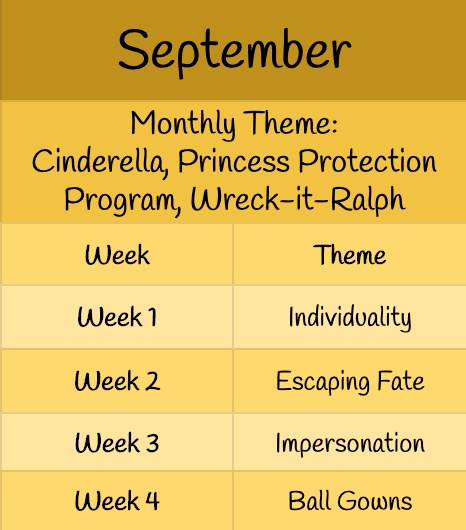 September

Monthly Theme:
Cinderella, Princess Protection Program, Wreck-it-Ralph

| Week | Theme |
|---|---|
| Week 1 | Individuality |
| Week 2 | Escaping Fate |
| Week 3 | Impersonation |
| Week 4 | Ball Gowns |